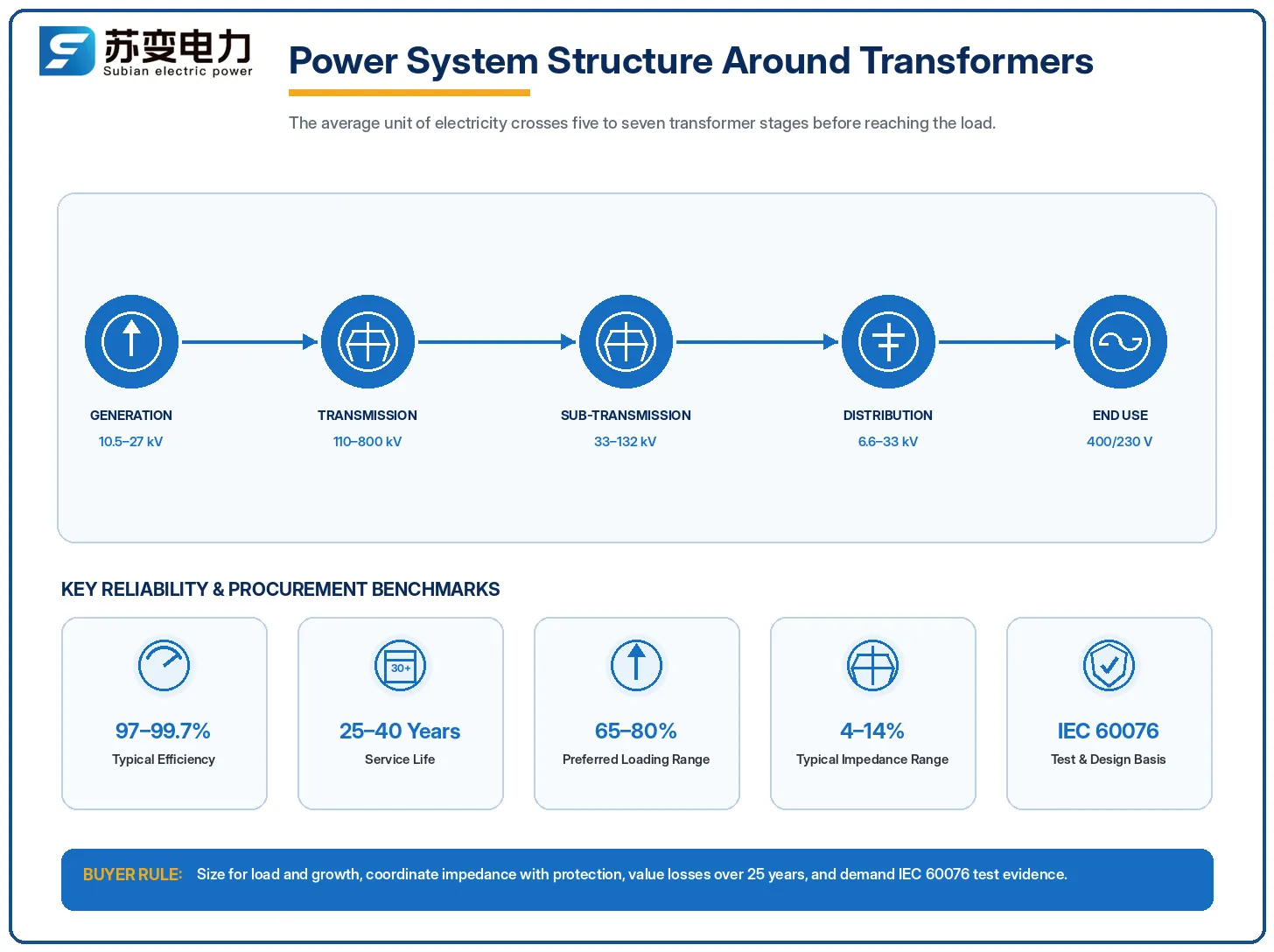 苏变电力
Subian electric power

Power System Structure Around Transformers

The average unit of electricity crosses five to seven transformer stages before reaching the load.

GENERATION
10.5–27 kV

TRANSMISSION
110–800 kV

SUB-TRANSMISSION
33–132 kV

DISTRIBUTION
6.6–33 kV

END USE
400/230 V

KEY RELIABILITY & PROCUREMENT BENCHMARKS

97–99.7%
Typical Efficiency

30+
25–40 Years
Service Life

65–80%
Preferred Loading Range

4–14%
Typical Impedance Range

IEC 60076
Test & Design Basis

BUYER RULE: Size for load and growth, coordinate impedance with protection, value losses over 25 years, and demand IEC 60076 test evidence.